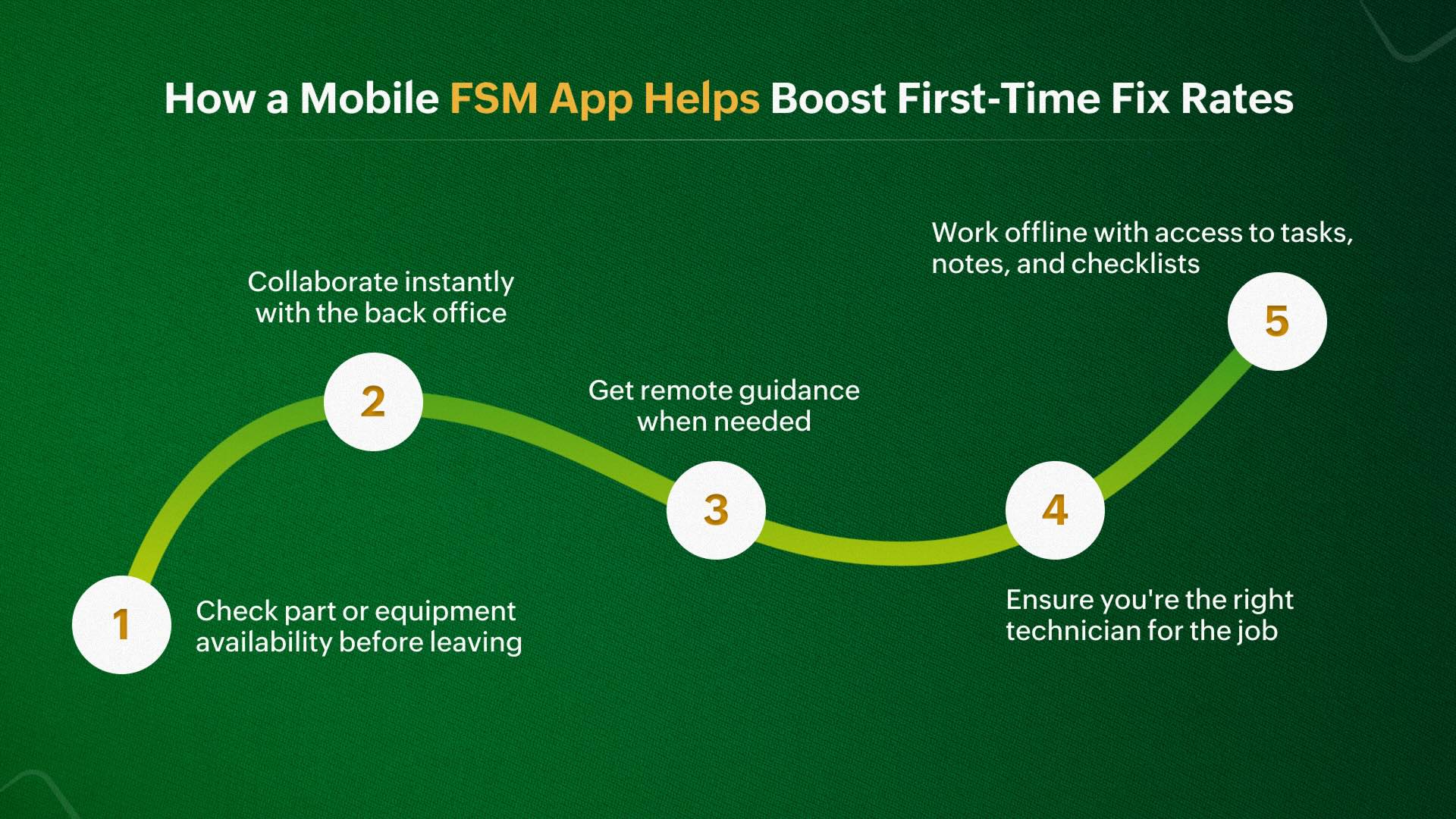 How a Mobile FSM App Helps Boost First-Time Fix Rates

1
Check part or equipment availability before leaving

2
Collaborate instantly with the back office

3
Get remote guidance when needed

4
Ensure you're the right technician for the job

5
Work offline with access to tasks, notes, and checklists